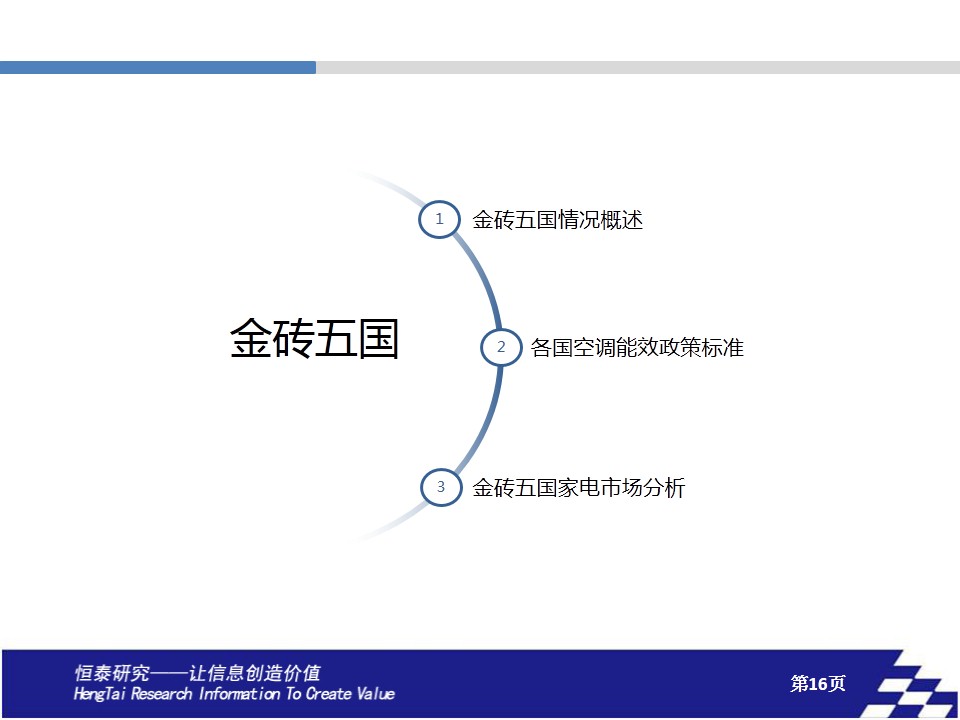 金砖五国

1 金砖五国情况概述

2 各国空调能效政策标准

3 金砖五国家电市场分析

恒泰研究——让信息创造价值
HengTai Research Information To Create Value

第16页